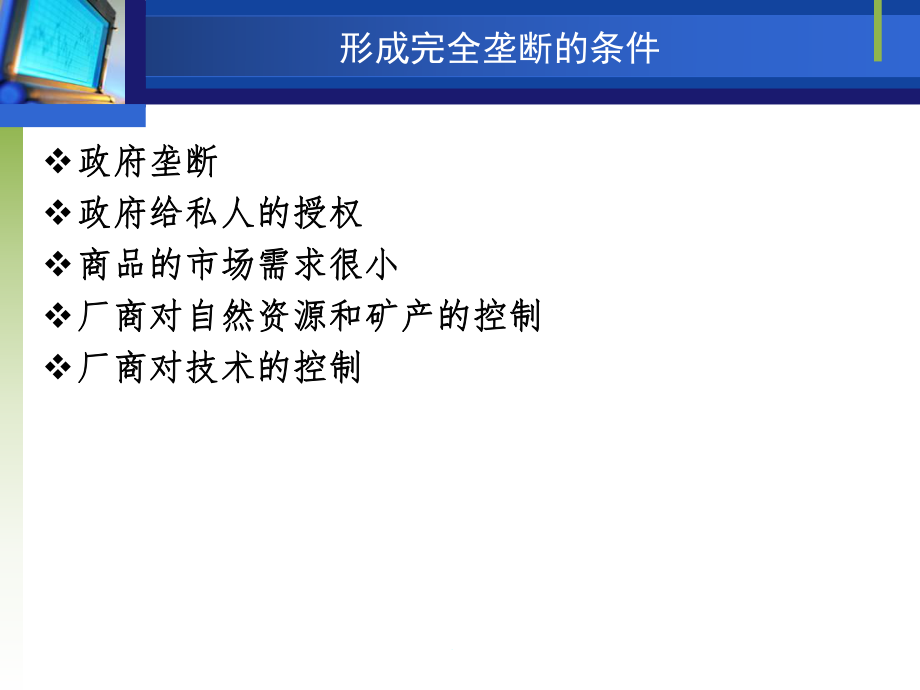 形成完全垄断的条件

❖ 政府垄断
❖ 政府给私人的授权
❖ 商品的市场需求很小
❖ 厂商对自然资源和矿产的控制
❖ 厂商对技术的控制